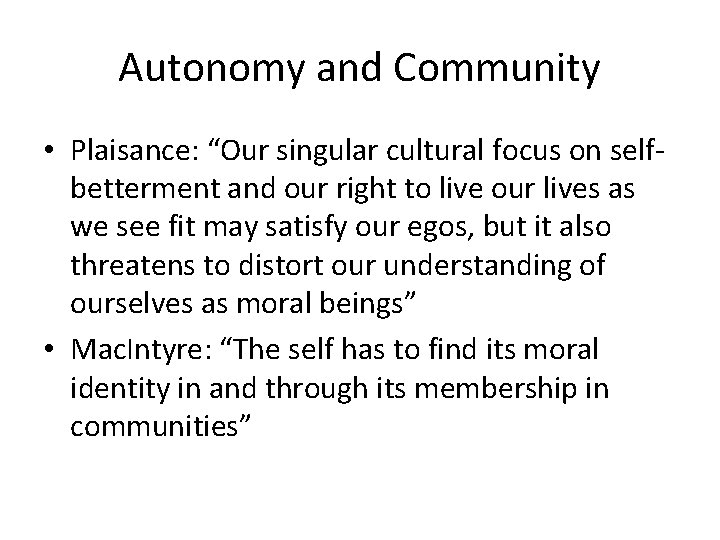 Autonomy and Community

• Plaisance: “Our singular cultural focus on self-betterment and our right to live our lives as we see fit may satisfy our egos, but it also threatens to distort our understanding of ourselves as moral beings”
• MacIntyre: “The self has to find its moral identity in and through its membership in communities”